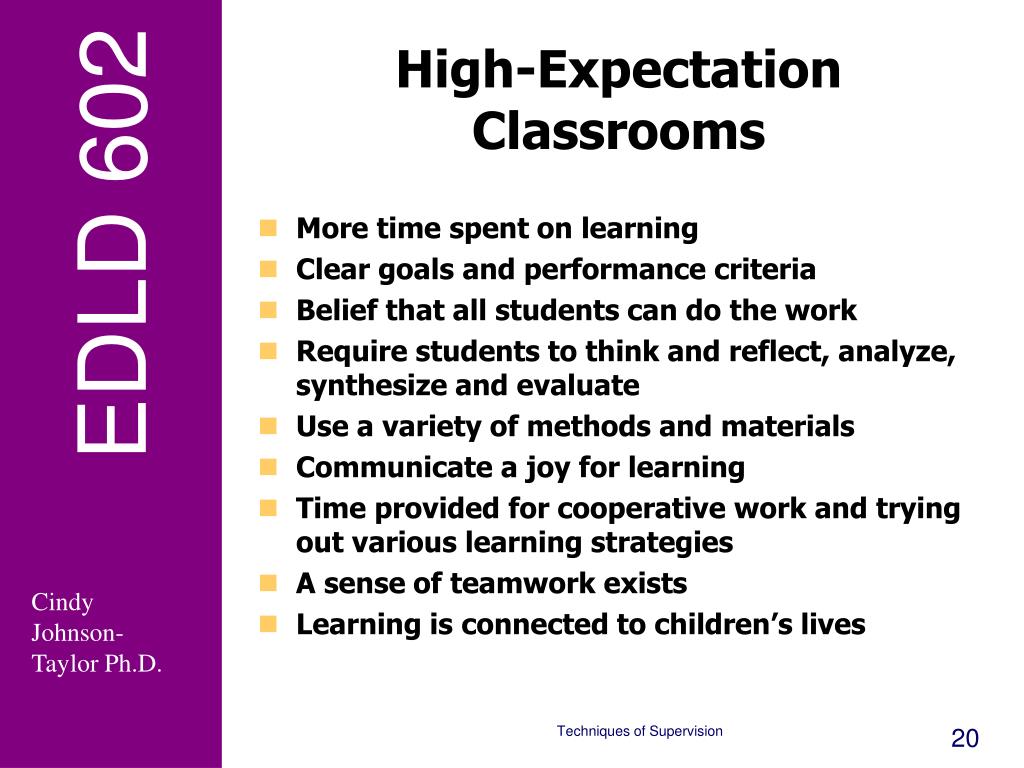 EDLD 602

Cindy Johnson-Taylor Ph.D.

High-Expectation Classrooms

- More time spent on learning
- Clear goals and performance criteria
- Belief that all students can do the work
- Require students to think and reflect, analyze, synthesize and evaluate
- Use a variety of methods and materials
- Communicate a joy for learning
- Time provided for cooperative work and trying out various learning strategies
- A sense of teamwork exists
- Learning is connected to children's lives

Techniques of Supervision

20